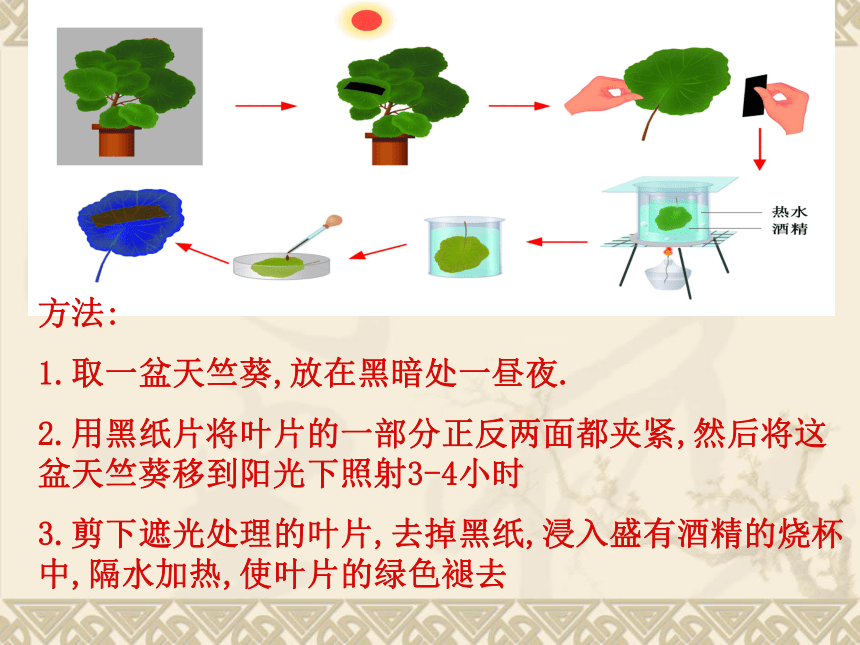 热水
酒精

方法:

1.取一盆天竺葵,放在黑暗处一昼夜.

2.用黑纸片将叶片的一部分正反两面都夹紧,然后将这盆天竺葵移到阳光下照射3-4小时

3.剪下遮光处理的叶片,去掉黑纸,浸入盛有酒精的烧杯中,隔水加热,使叶片的绿色褪去